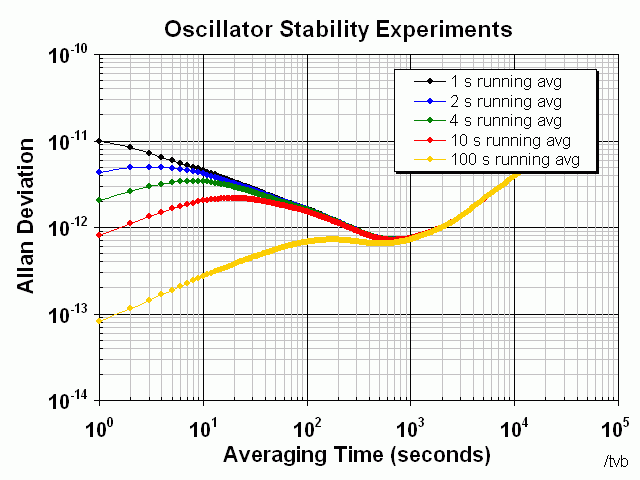 Oscillator Stability Experiments

1 s running avg
2 s running avg
4 s running avg
10 s running avg
100 s running avg

Allan Deviation

$10^{-10}$
$10^{-11}$
$10^{-12}$
$10^{-13}$
$10^{-14}$

$10^{0}$
$10^{1}$
$10^{2}$
$10^{3}$
$10^{4}$
$10^{5}$

Averaging Time (seconds)

/tvb